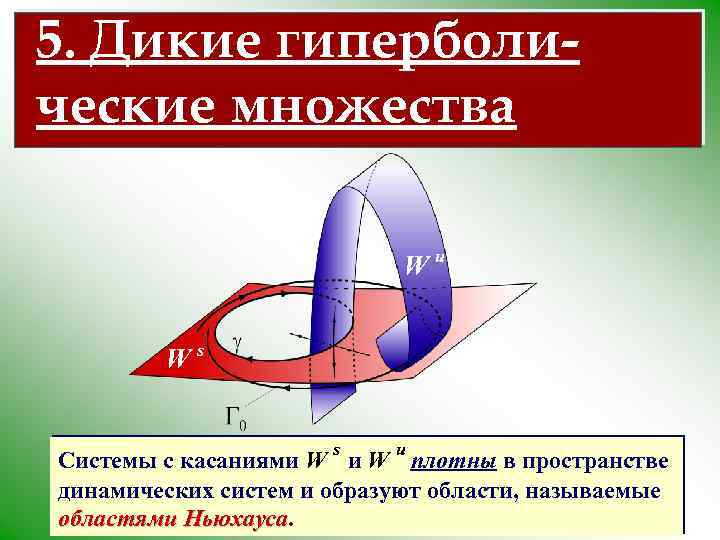 5. Дикие гиперболические множества

$W^u$

$W^s$

$\gamma$

$\Gamma_0$

Системы с касаниями $W^s$ и $W^u$ плотны в пространстве динамических систем и образуют области, называемые областями Ньюхауса.